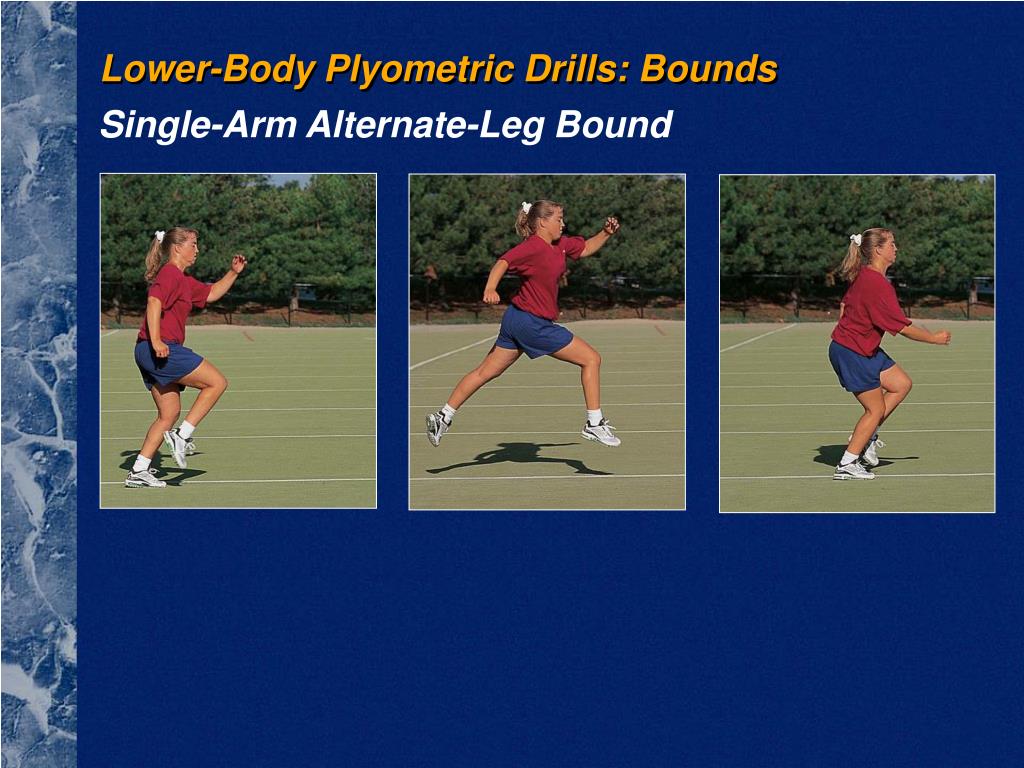 Lower-Body Plyometric Drills: Bounds

Single-Arm Alternate-Leg Bound